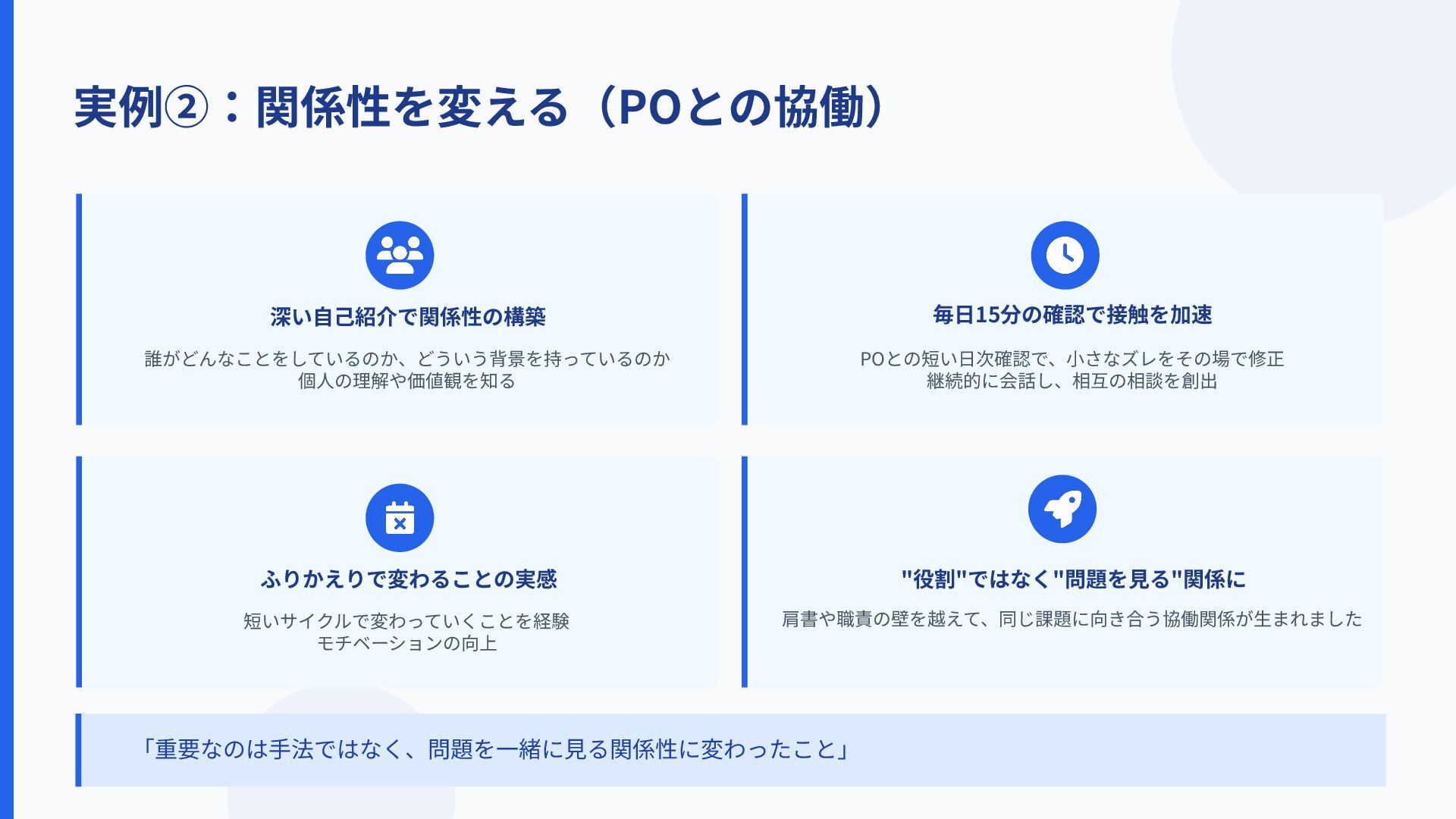 実例②：関係性を変える（POとの協働）

深い自己紹介で関係性の構築

誰がどんなことをしているのか、どういう背景を持っているのか
個人の理解や価値観を知る

毎日15分の確認で接触を加速

POとの短い日次確認で、小さなズレをその場で修正
継続的に会話し、相互の相談を創出

ふりかえりで変わることの実感

短いサイクルで変わっていくことを経験
モチベーションの向上

"役割"ではなく"問題を見る"関係に

肩書や職責の壁を越えて、同じ課題に向き合う協働関係が生まれました

「重要なのは手法ではなく、問題を一緒に見る関係性に変わったこと」